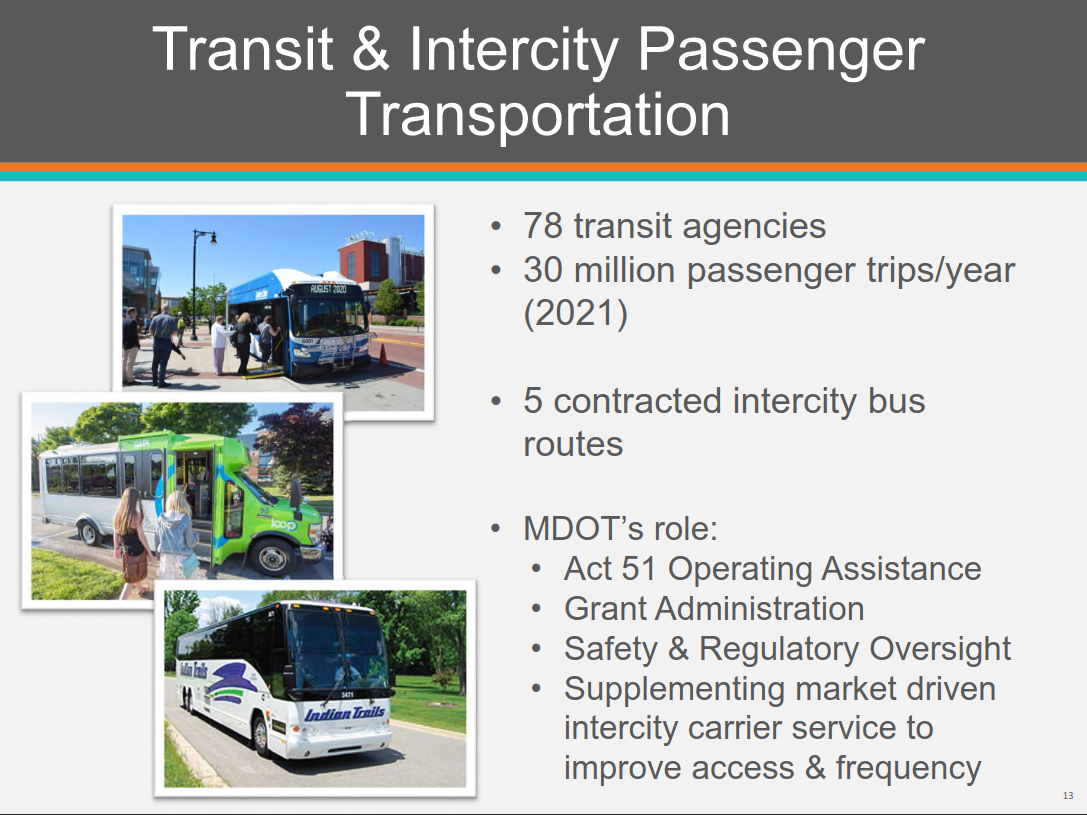 Transit & Intercity Passenger Transportation

AUGUST 2020

loop

Indian Trails

Indian Trails

- 78 transit agencies
- 30 million passenger trips/year (2021)

- 5 contracted intercity bus routes

- MDOT's role:
  - Act 51 Operating Assistance
  - Grant Administration
  - Safety & Regulatory Oversight
  - Supplementing market driven intercity carrier service to improve access & frequency

13